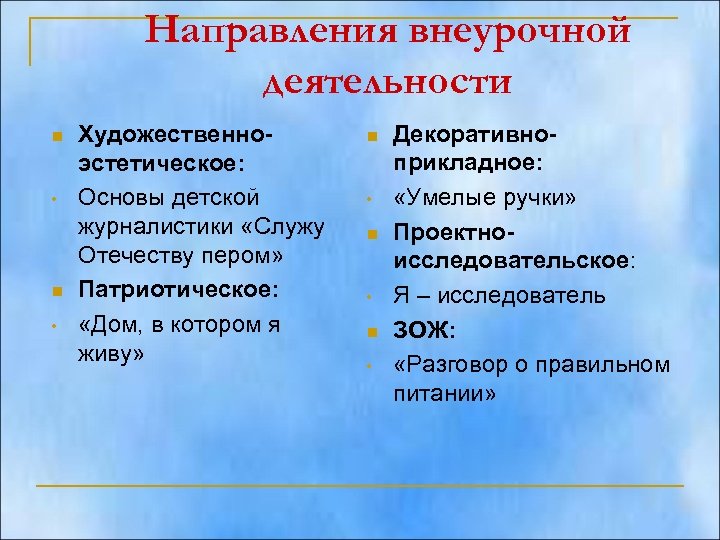 Направления внеурочной деятельности

Художественно-эстетическое:

Основы детской журналистики «Служу Отечеству пером»

Патриотическое:

«Дом, в котором я живу»

Декоративно-прикладное:

«Умелые ручки»

Проектно-исследовательское:

Я – исследователь

ЗОЖ:

«Разговор о правильном питании»